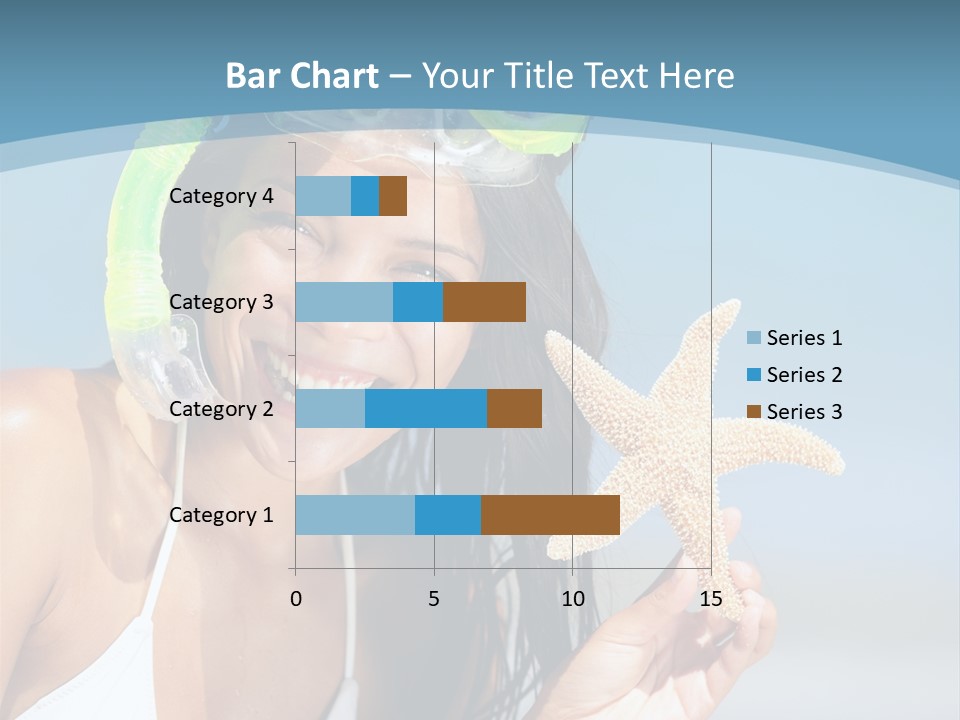 Bar Chart – Your Title Text Here

Category 4
Category 3
Category 2
Category 1

0
5
10
15

Series 1
Series 2
Series 3